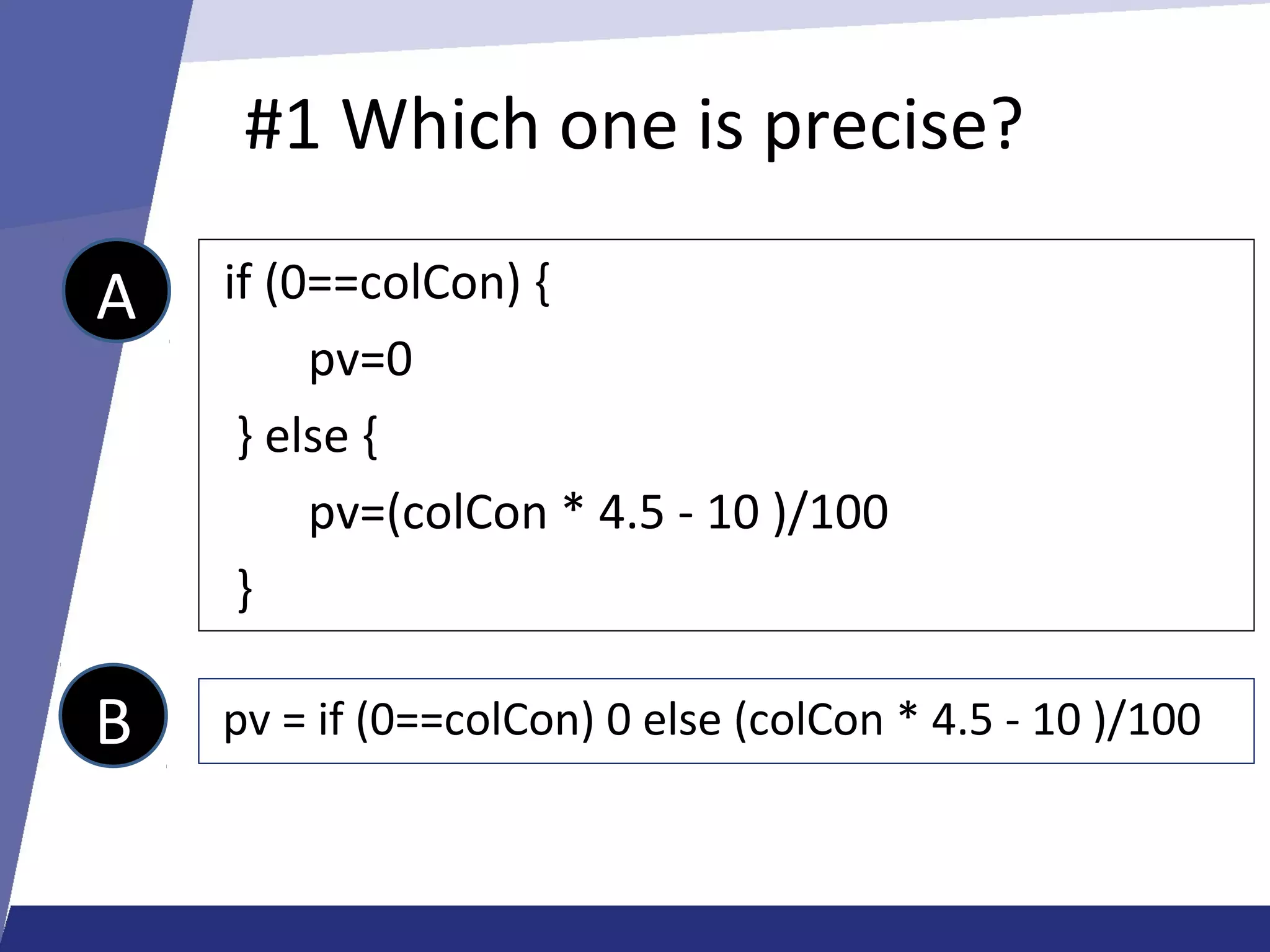 #1 Which one is precise?

A

if (0==colCon) {
pv=0
} else {
pv=(colCon * 4.5 - 10 )/100
}

B

pv = if (0==colCon) 0 else (colCon * 4.5 - 10 )/100